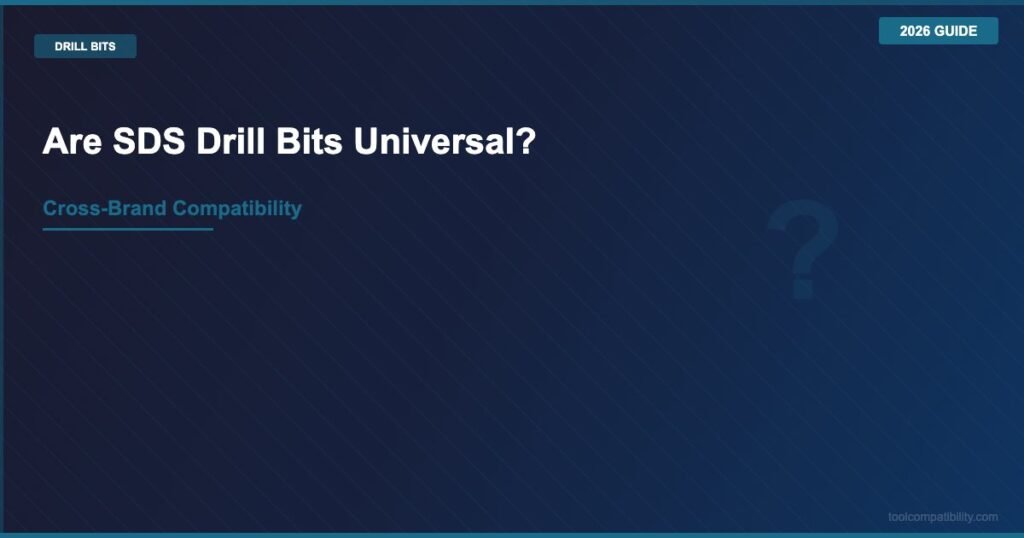 DRILL BITS

2026 GUIDE

Are SDS Drill Bits Universal?

Cross-Brand Compatibility

?

toolcompatibility.com